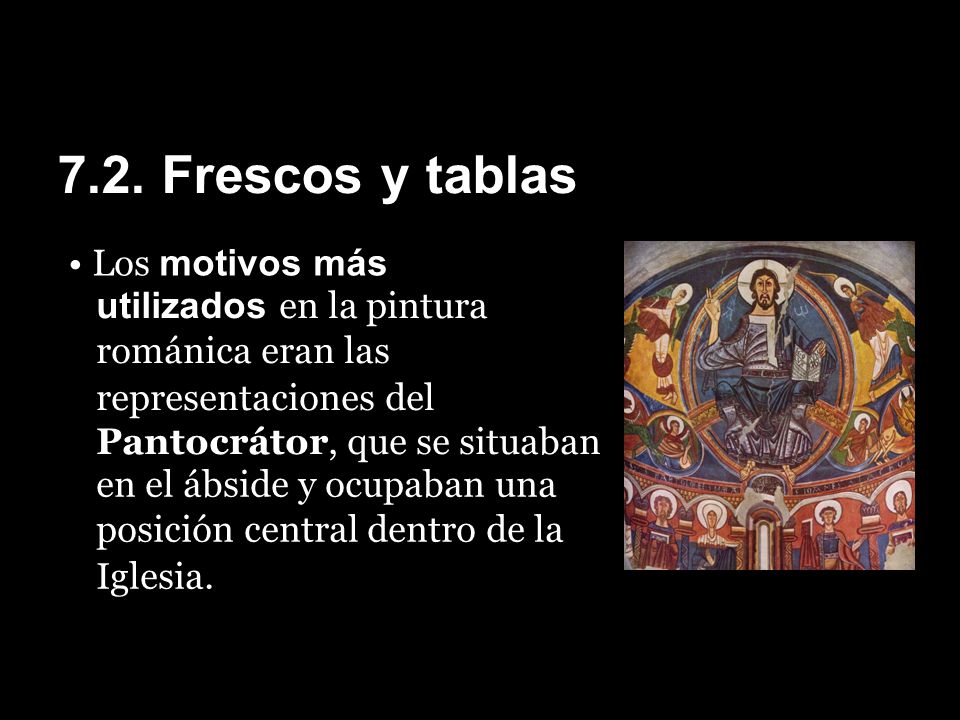 7.2. Frescos y tablas

• Los motivos más utilizados en la pintura románica eran las representaciones del Pantocrátor, que se situaban en el ábside y ocupaban una posición central dentro de la Iglesia.